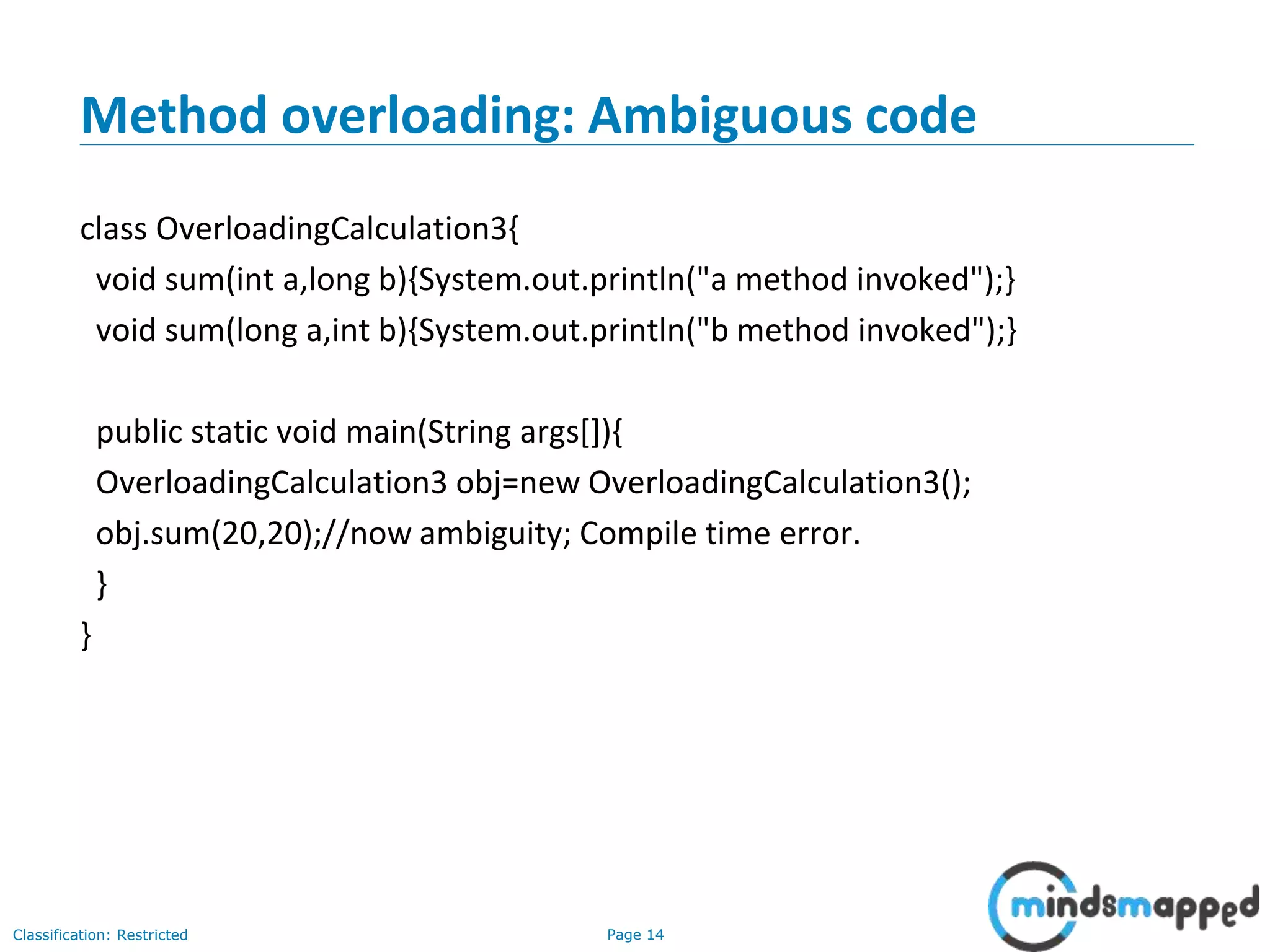 Method overloading: Ambiguous code

class OverloadingCalculation3{
void sum(int a,long b){System.out.println("a method invoked");}
void sum(long a,int b){System.out.println("b method invoked");}

public static void main(String args[]){
OverloadingCalculation3 obj=new OverloadingCalculation3();
obj.sum(20,20);//now ambiguity; Compile time error.
}
}

Classification: Restricted

Page 14

mindsmapped